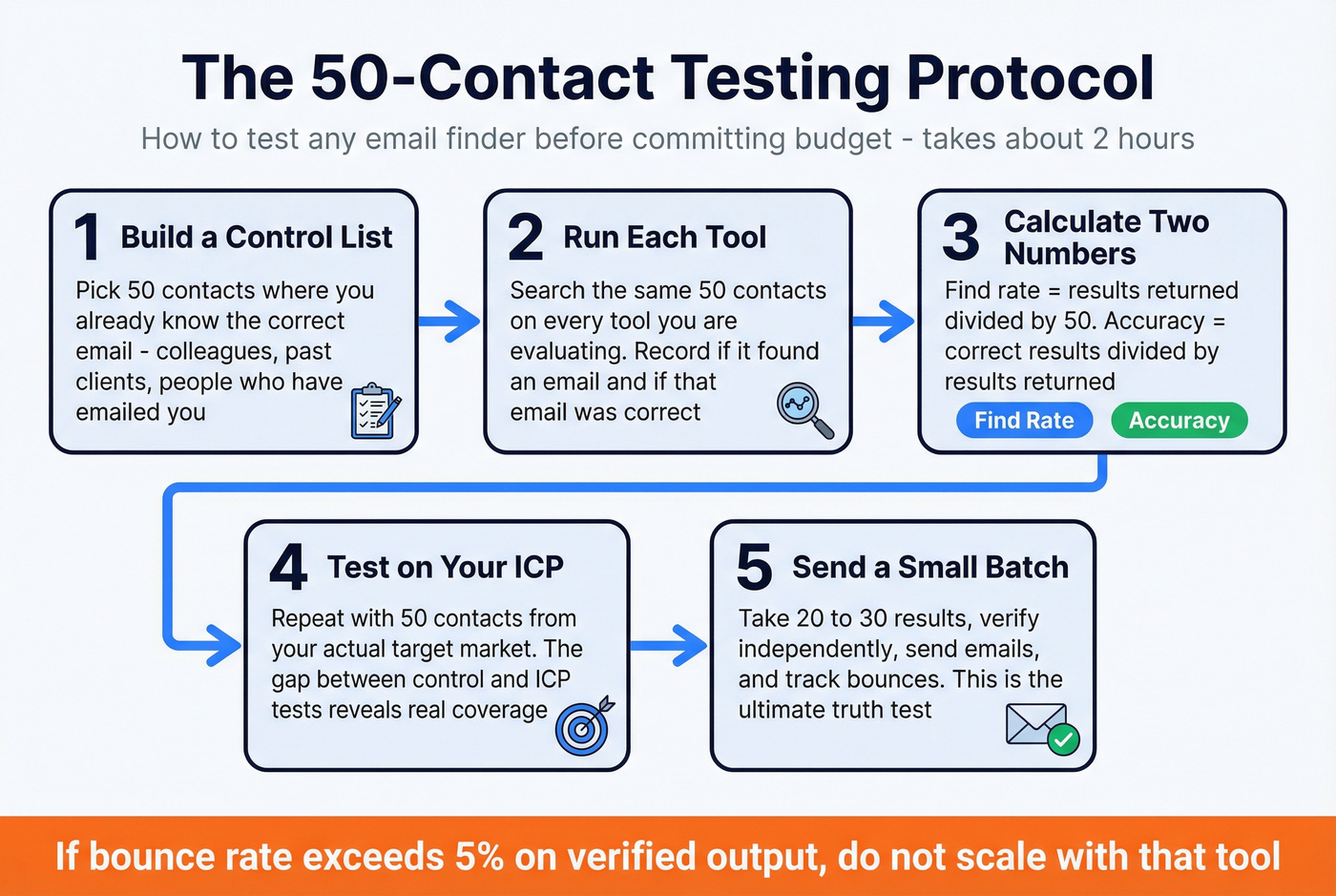 The 50-Contact Testing Protocol

How to test any email finder before committing budget - takes about 2 hours

1 Build a Control List

Pick 50 contacts where you already know the correct email - colleagues, past clients, people who have emailed you

2 Run Each Tool

Search the same 50 contacts on every tool you are evaluating. Record if it found an email and if that email was correct

3 Calculate Two Numbers

Find rate = results returned divided by 50. Accuracy = correct results divided by results returned

Find Rate

Accuracy

4 Test on Your ICP

Repeat with 50 contacts from your actual target market. The gap between control and ICP tests reveals real coverage

5 Send a Small Batch

Take 20 to 30 results, verify independently, send emails, and track bounces. This is the ultimate truth test

If bounce rate exceeds 5% on verified output, do not scale with that tool